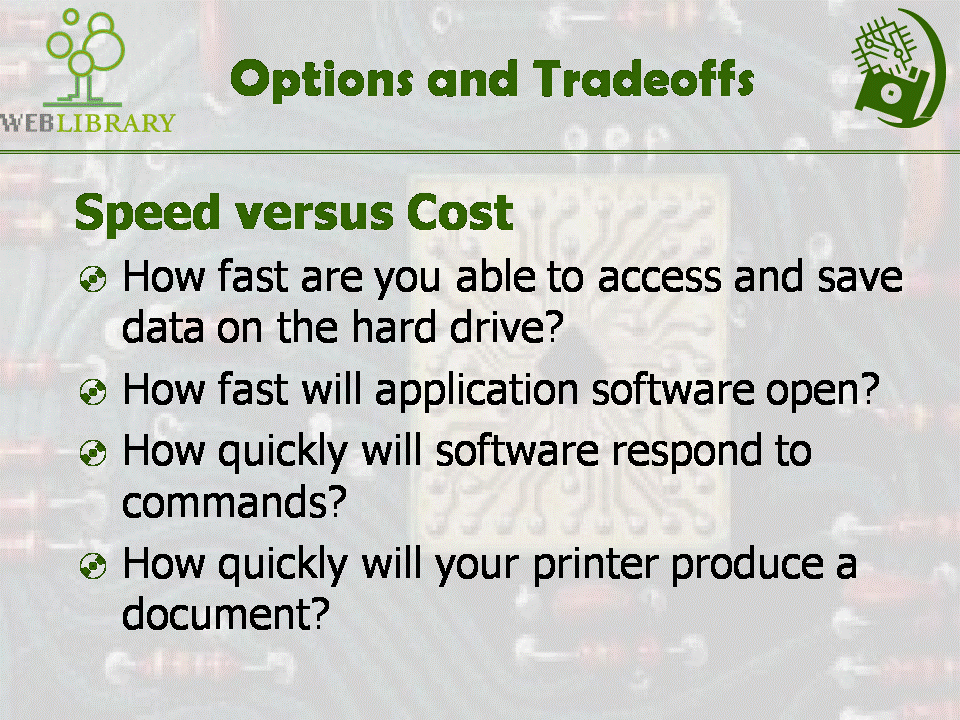 WEBLIBRARY

Options and Tradeoffs

Speed versus Cost

How fast are you able to access and save data on the hard drive?

How fast will application software open?

How quickly will software respond to commands?

How quickly will your printer produce a document?